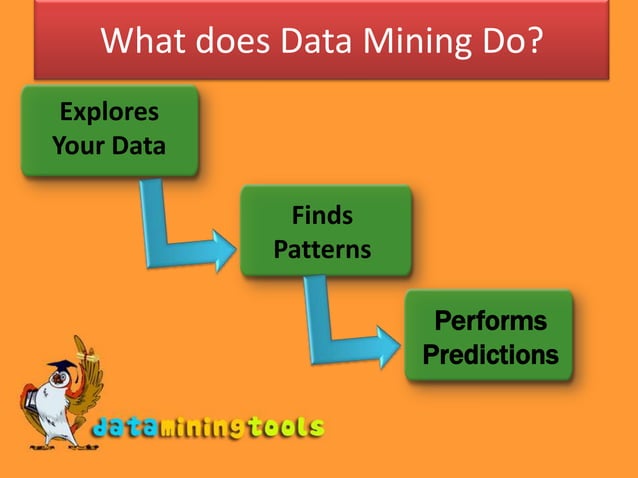 What does Data Mining Do?

Explores Your Data

Finds Patterns

Performs Predictions

dataminingtools